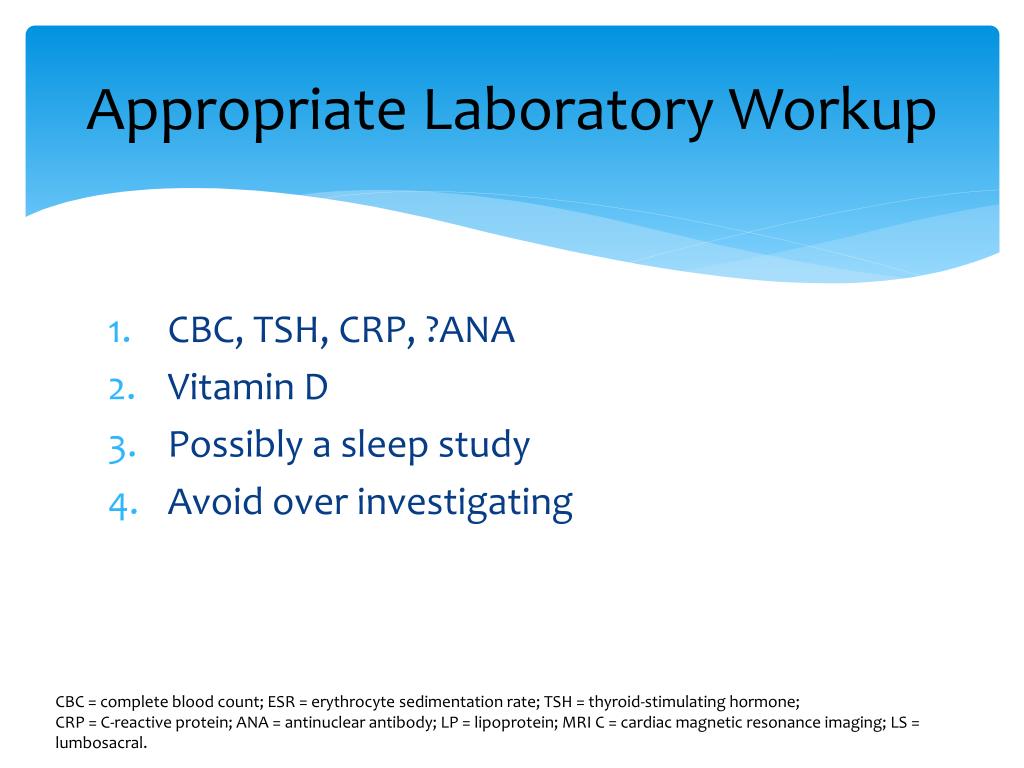 Appropriate Laboratory Workup

1. CBC, TSH, CRP, ?ANA
2. Vitamin D
3. Possibly a sleep study
4. Avoid over investigating

CBC = complete blood count; ESR = erythrocyte sedimentation rate; TSH = thyroid-stimulating hormone; CRP = C-reactive protein; ANA = antinuclear antibody; LP = lipoprotein; MRI C = cardiac magnetic resonance imaging; LS = lumbosacral.